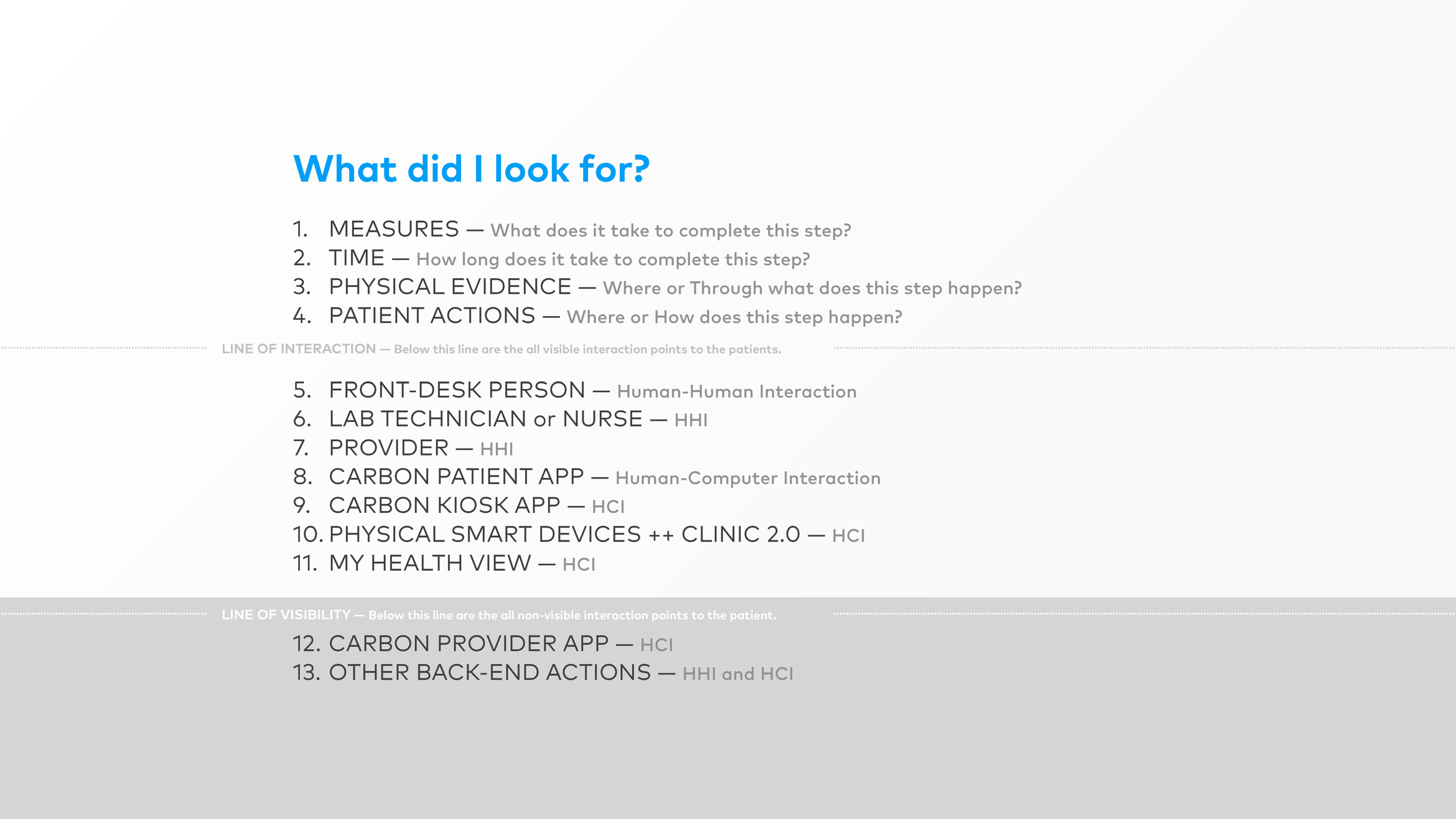 What did I look for?

1. MEASURES — What does it take to complete this step?
2. TIME — How long does it take to complete this step?
3. PHYSICAL EVIDENCE — Where or Through what does this step happen?
4. PATIENT ACTIONS — Where or How does this step happen?

LINE OF INTERACTION — Below this line are the all visible interaction points to the patients.

5. FRONT-DESK PERSON — Human-Human Interaction
6. LAB TECHNICIAN or NURSE — HHI
7. PROVIDER — HHI
8. CARBON PATIENT APP — Human-Computer Interaction
9. CARBON KIOSK APP — HCI
10. PHYSICAL SMART DEVICES ++ CLINIC 2.0 — HCI
11. MY HEALTH VIEW — HCI

LINE OF VISIBILITY — Below this line are the all non-visible interaction points to the patient.

12. CARBON PROVIDER APP — HCI
13. OTHER BACK-END ACTIONS — HHI and HCI